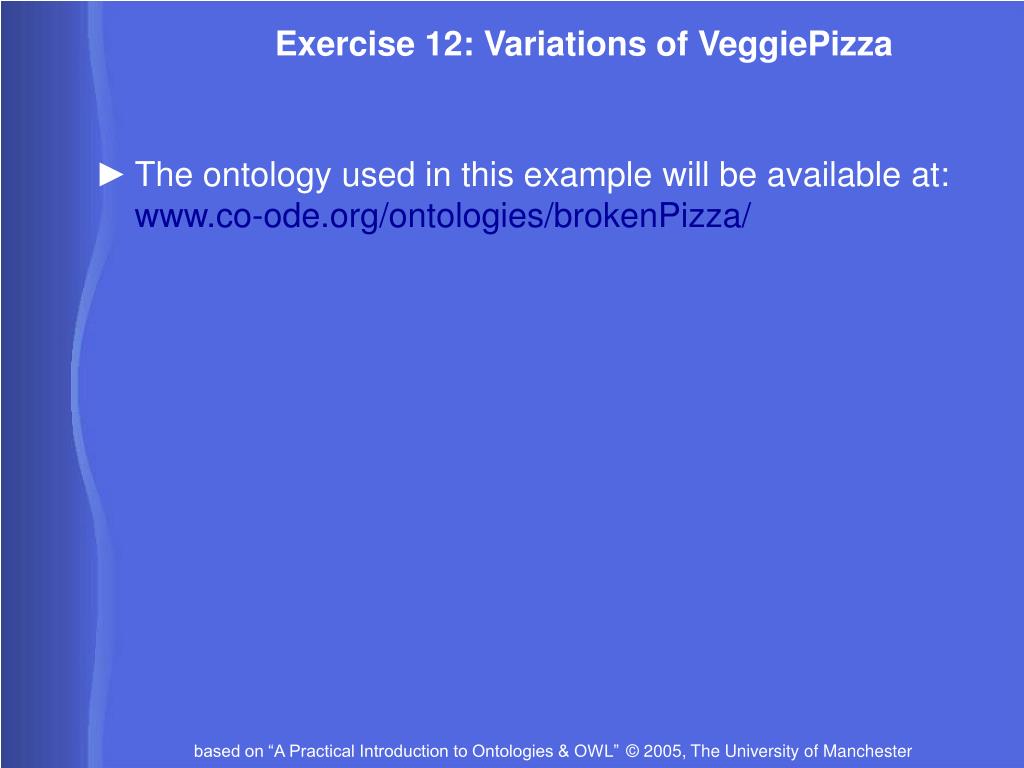 Exercise 12: Variations of VeggiePizza

► The ontology used in this example will be available at: www.co-ode.org/ontologies/brokenPizza/

based on “A Practical Introduction to Ontologies & OWL” © 2005, The University of Manchester